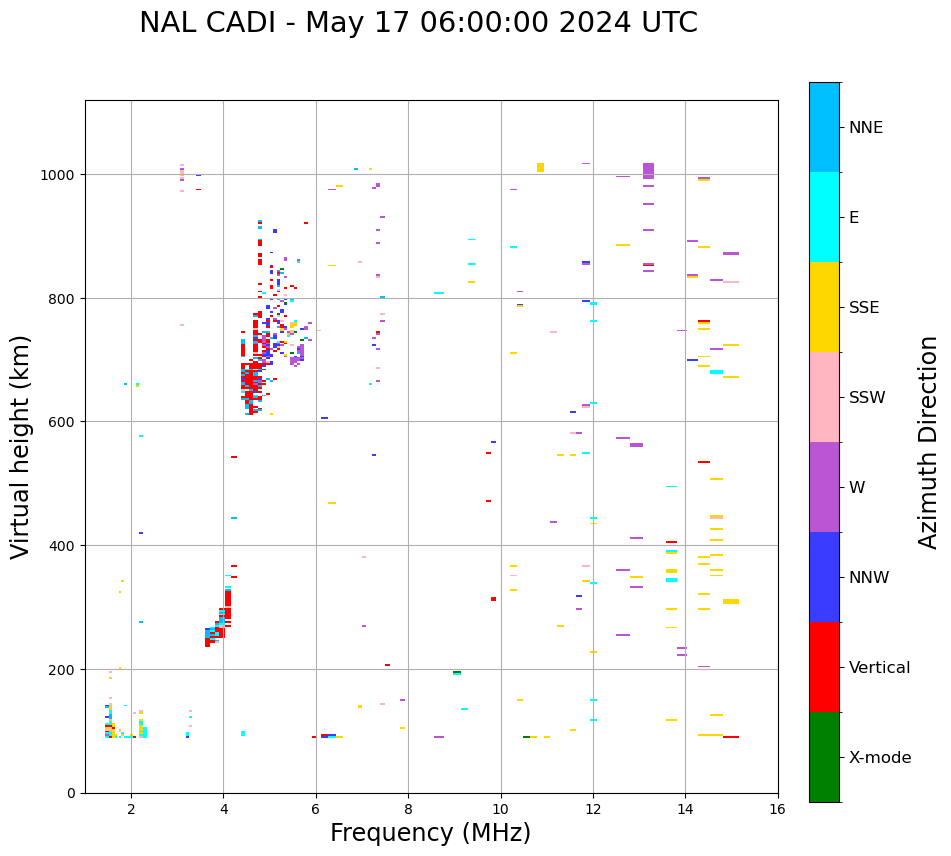 NAL CADI - May 17 06:00:00 2024 UTC

Virtual height (km)

1000
800
600
400
200
0

2
4
6
8
10
12
14
16

Frequency (MHz)

NNE
E
SSE
SSW
W
NNW
Vertical
X-mode

Azimuth Direction